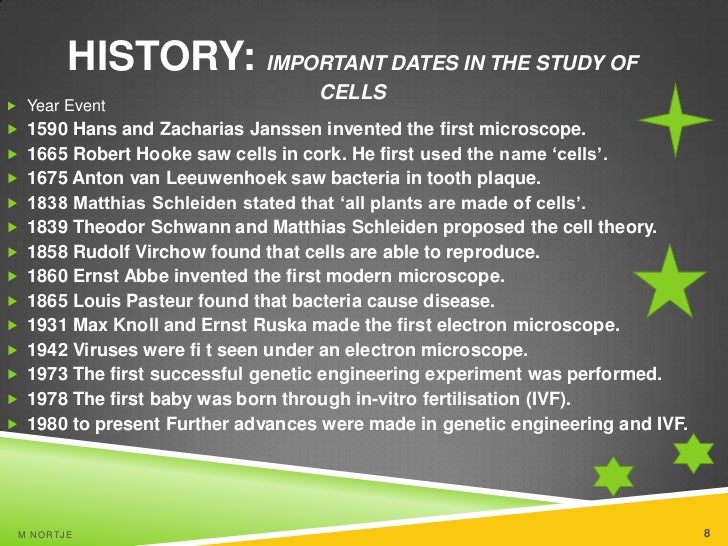 HISTORY: IMPORTANT DATES IN THE STUDY OF CELLS

Year Event
1590 Hans and Zacharias Janssen invented the first microscope.
1665 Robert Hooke saw cells in cork. He first used the name ‘cells’.
1675 Anton van Leeuwenhoek saw bacteria in tooth plaque.
1838 Matthias Schleiden stated that ‘all plants are made of cells’.
1839 Theodor Schwann and Matthias Schleiden proposed the cell theory.
1858 Rudolf Virchow found that cells are able to reproduce.
1860 Ernst Abbe invented the first modern microscope.
1865 Louis Pasteur found that bacteria cause disease.
1931 Max Knoll and Ernst Ruska made the first electron microscope.
1942 Viruses were fi t seen under an electron microscope.
1973 The first successful genetic engineering experiment was performed.
1978 The first baby was born through in-vitro fertilisation (IVF).
1980 to present Further advances were made in genetic engineering and IVF.

M NORTJE
8